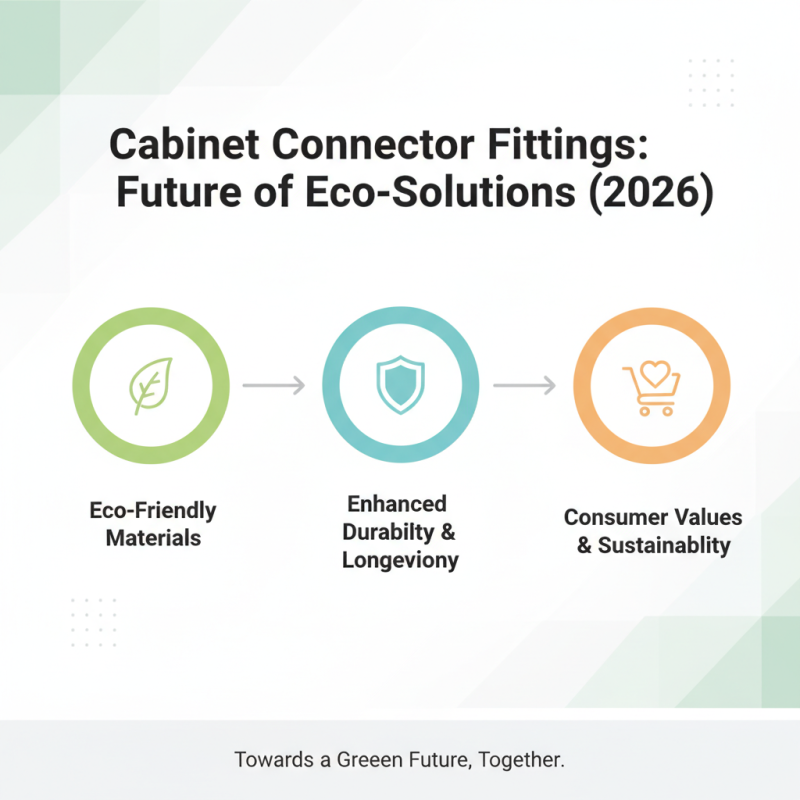 Cabinet Connector Fittings: Future of Eco-Solutions (2026)

Eco-Friendly Materials

Enhanced Durabilty & Longeviony

Consumer Values & Sustainablity

Towards a Greeen Future, Together.